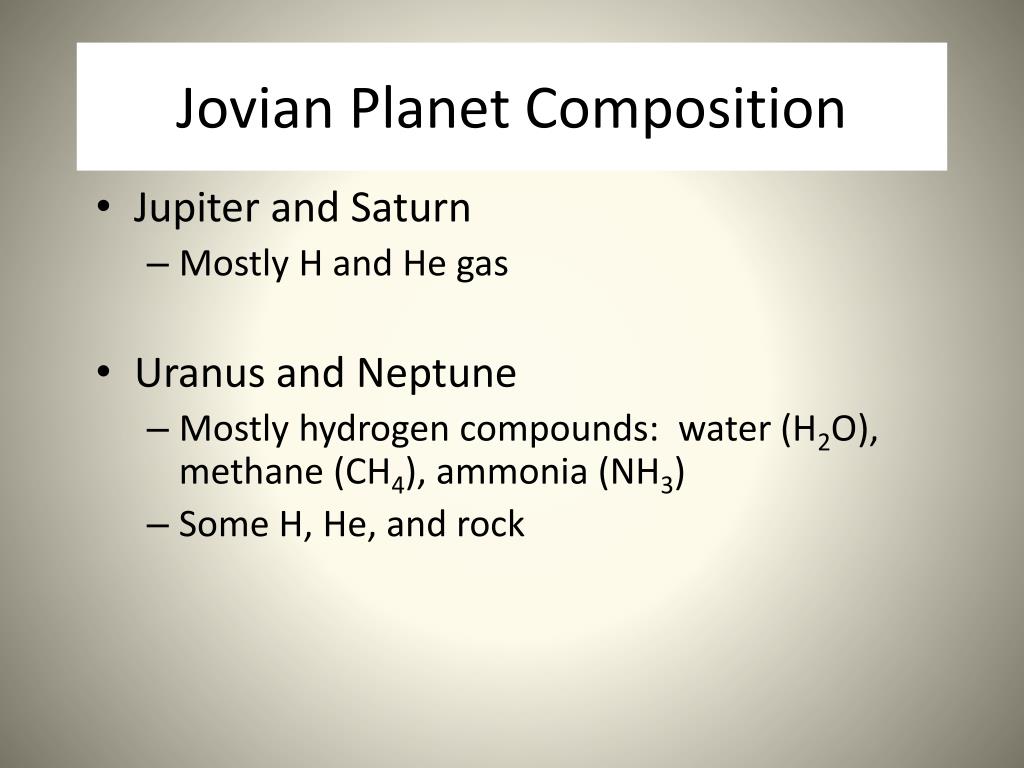 Jovian Planet Composition

• Jupiter and Saturn
– Mostly H and He gas

• Uranus and Neptune
– Mostly hydrogen compounds: water ($H_2O$), methane ($CH_4$), ammonia ($NH_3$)
– Some H, He, and rock